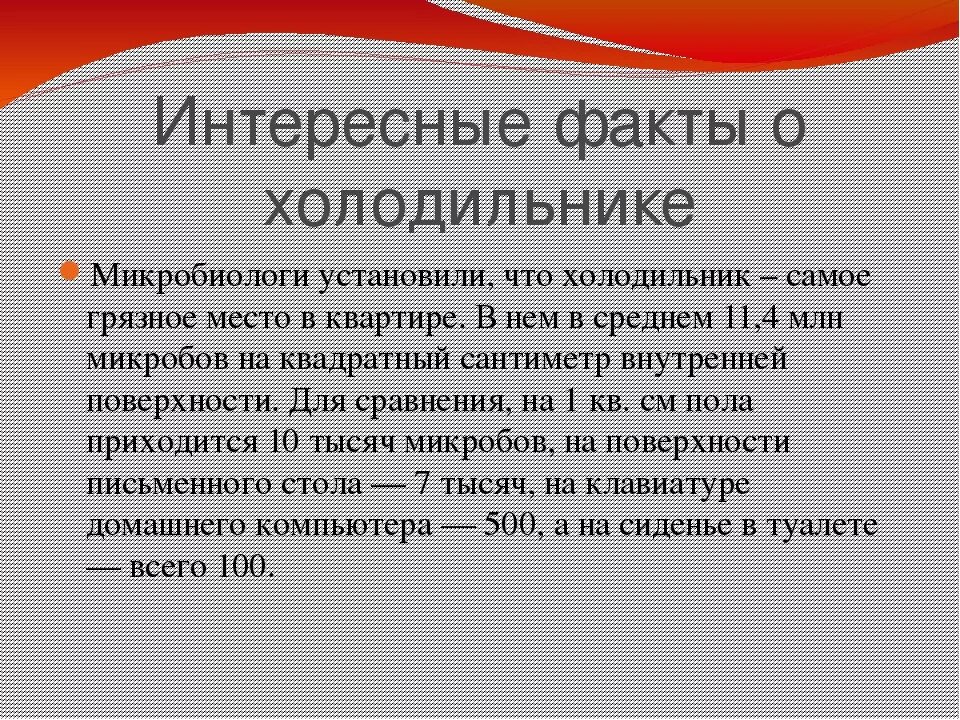 Интересные факты о холодильнике

Микробиологи установили, что холодильник – самое грязное место в квартире. В нем в среднем 11,4 млн микробов на квадратный сантиметр внутренней поверхности. Для сравнения, на 1 кв. см пола приходится 10 тысяч микробов, на поверхности письменного стола — 7 тысяч, на клавиатуре домашнего компьютера — 500, а на сиденье в туалете — всего 100.